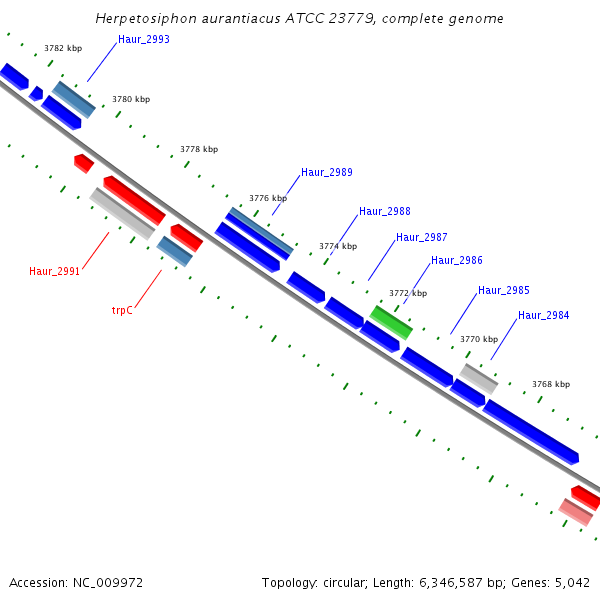 Herpetosiphon aurantiacus ATCC 23779, complete genome

3782 kbp
Haur_2993
3780 kbp
3778 kbp
Haur_2989
3776 kbp
Haur_2988
3774 kbp
Haur_2987
Haur_2986
3772 kbp
Haur_2985
Haur_2984
3770 kbp
3768 kbp
Haur_2991
trpC

Accession: NC_009972
Topology: circular; Length: 6,346,587 bp; Genes: 5,042